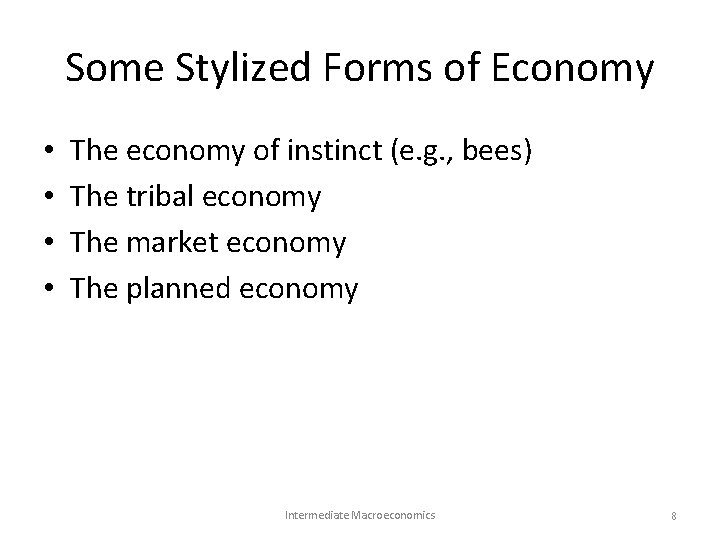 Some Stylized Forms of Economy

• The economy of instinct (e.g., bees)
• The tribal economy
• The market economy
• The planned economy

Intermediate Macroeconomics

8